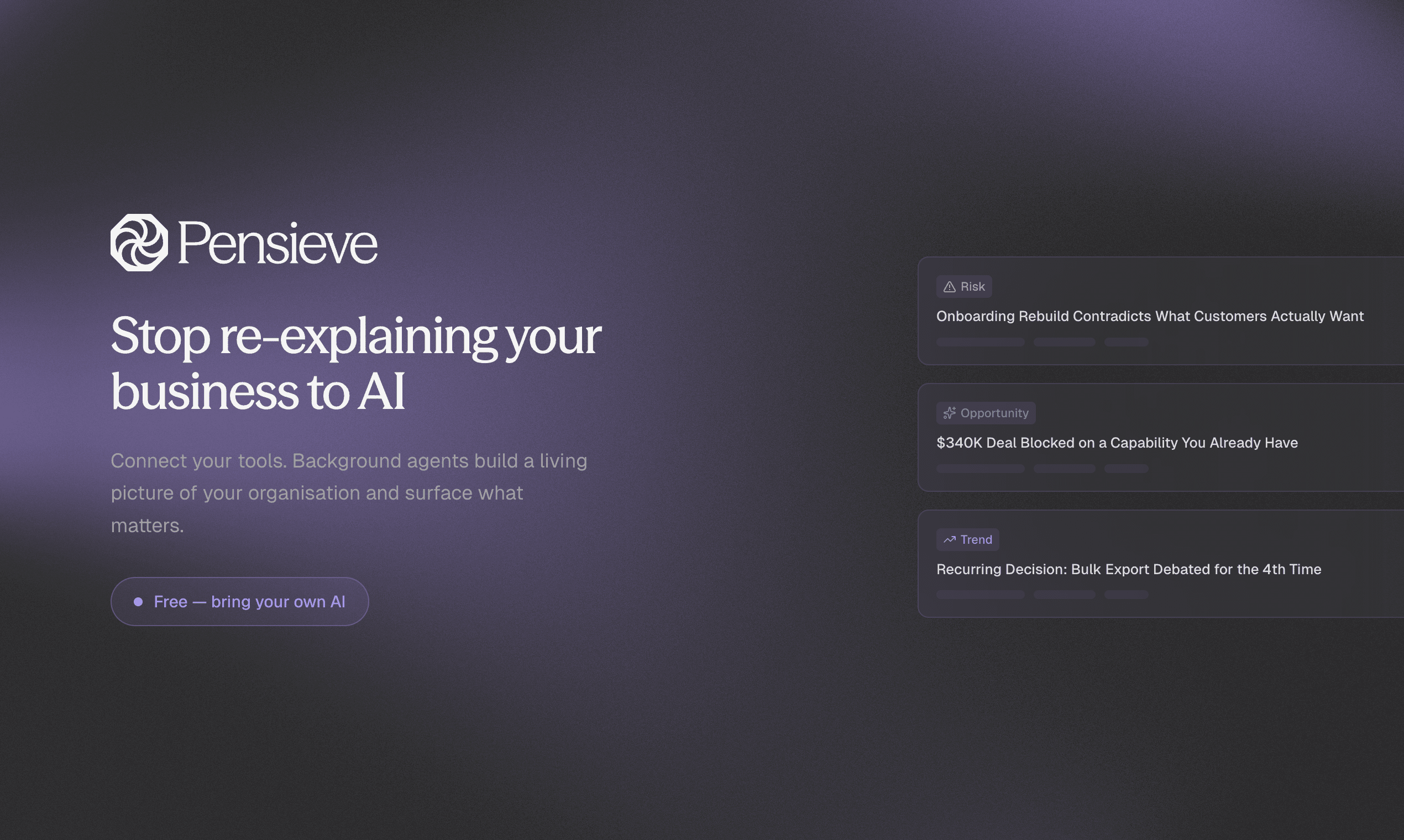 Pensieve

Stop re-explaining your business to AI

Connect your tools. Background agents build a living picture of your organisation and surface what matters.

Free — bring your own AI

Risk

Onboarding Rebuild Contradicts What Customers Actually Want

Opportunity

\$340K Deal Blocked on a Capability You Already Have

Trend

Recurring Decision: Bulk Export Debated for the 4th Time